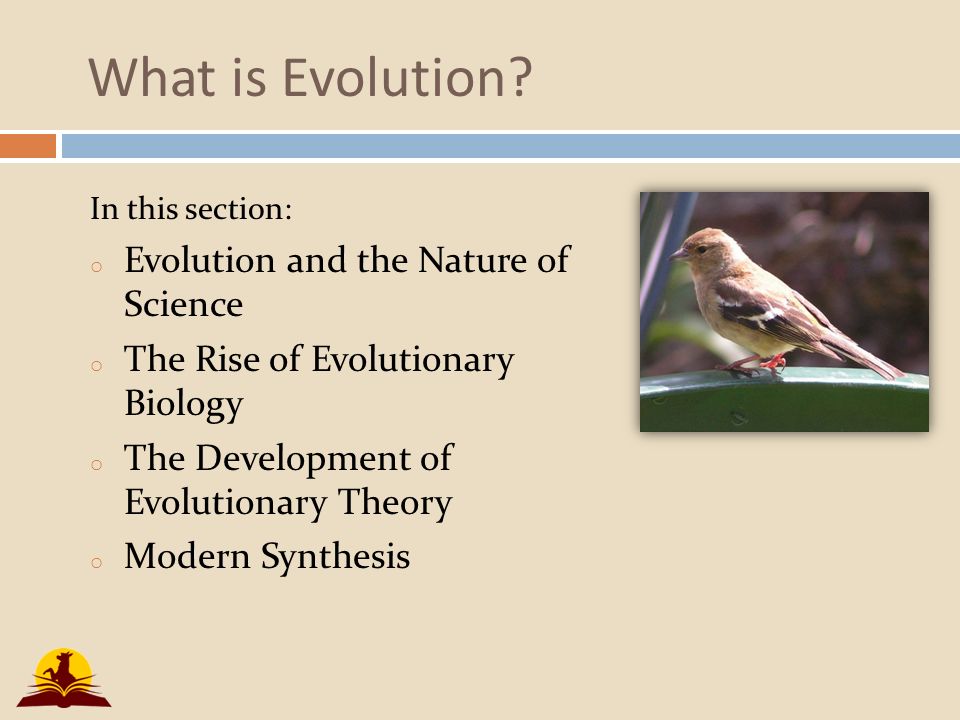 What is Evolution?

In this section:

- Evolution and the Nature of Science
- The Rise of Evolutionary Biology
- The Development of Evolutionary Theory
- Modern Synthesis